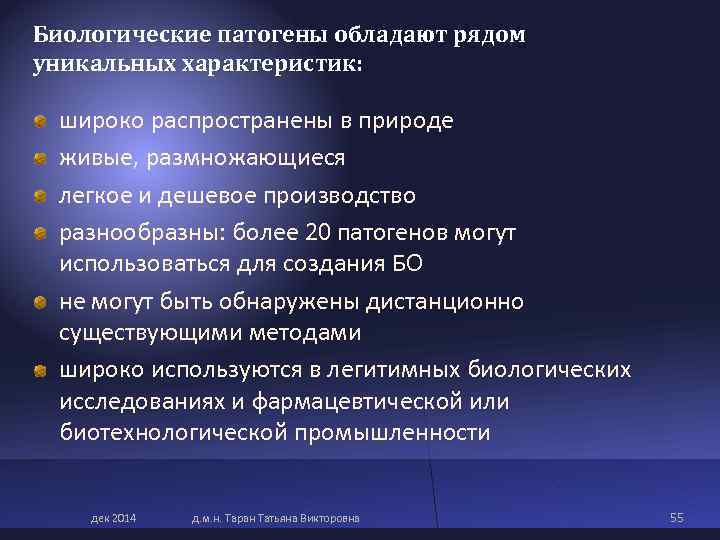 Биологические патогены обладают рядом уникальных характеристик:

широко распространены в природе

живые, размножающиеся

легкое и дешевое производство

разнообразны: более 20 патогенов могут использоваться для создания БО

не могут быть обнаружены дистанционно существующими методами

широко используются в легитимных биологических исследованиях и фармацевтической или биотехнологической промышленности

дек 2014

д.м.н. Таран Татьяна Викторовна

55